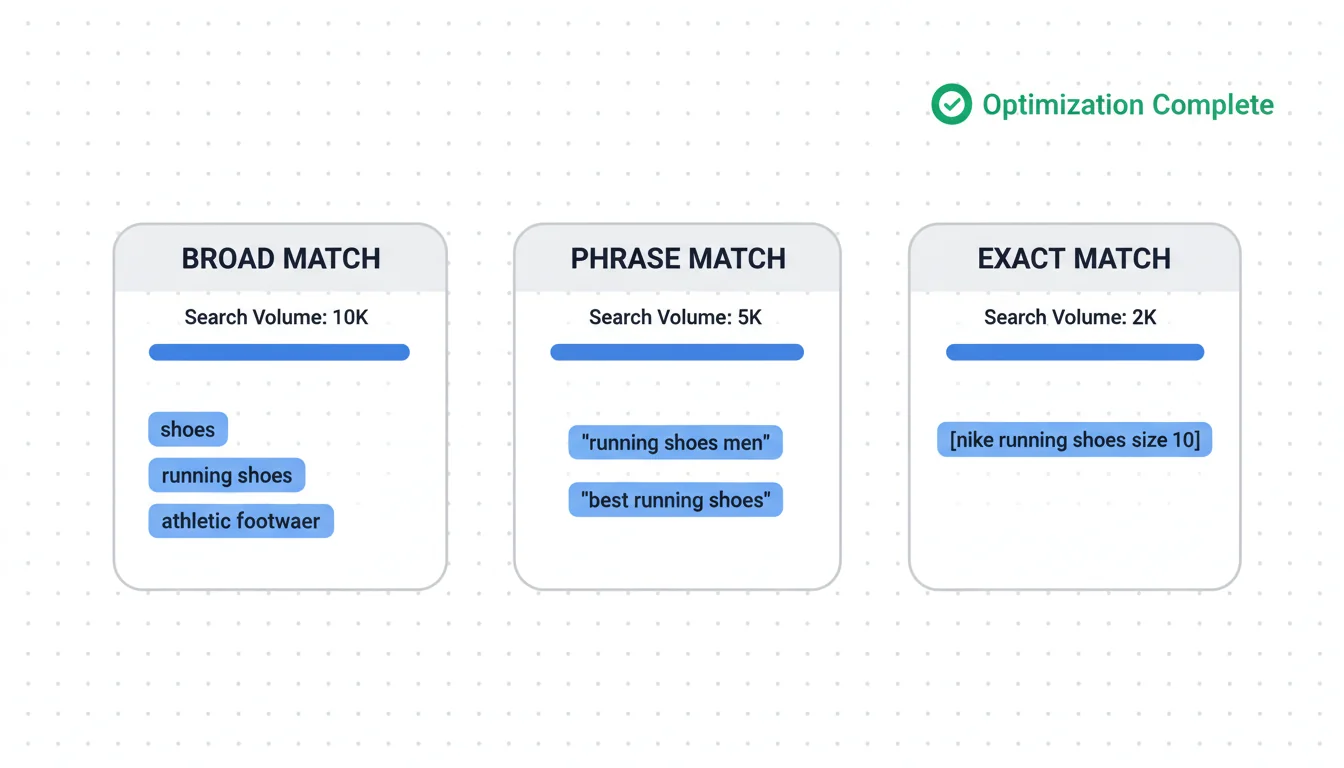 Optimization Complete

BROAD MATCH

Search Volume: 10K

shoes

running shoes

athletic footwaer

PHRASE MATCH

Search Volume: 5K

"running shoes men"

"best running shoes"

EXACT MATCH

Search Volume: 2K

[nike running shoes size 10]